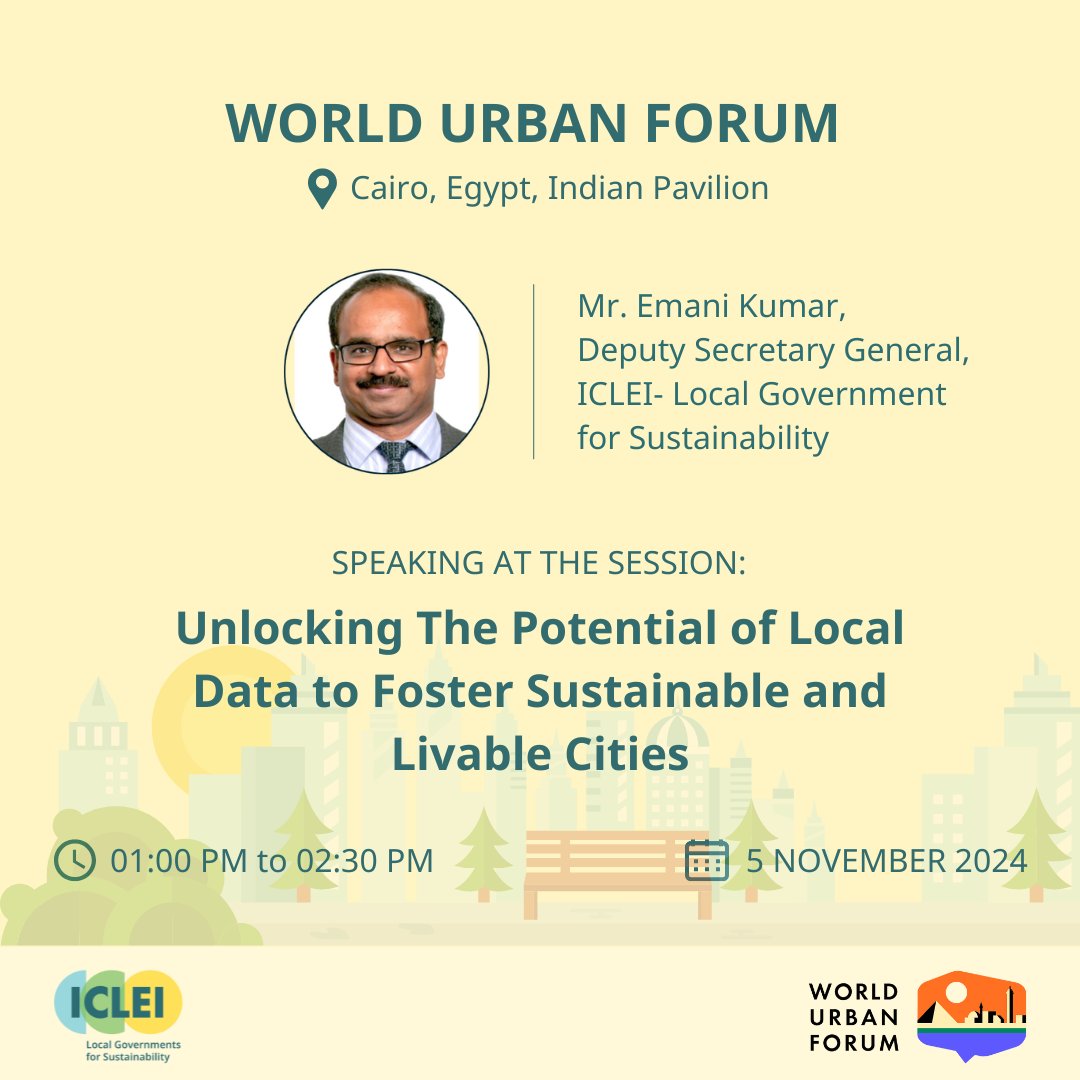 WORLD URBAN FORUM

Cairo, Egypt, Indian Pavilion

Mr. Emani Kumar,
Deputy Secretary General,
ICLEI- Local Government for Sustainability

SPEAKING AT THE SESSION:

Unlocking The Potential of Local Data to Foster Sustainable and Livable Cities

01:00 PM to 02:30 PM

5 NOVEMBER 2024

ICLEI
Local Governments for Sustainability

WORLD URBAN FORUM